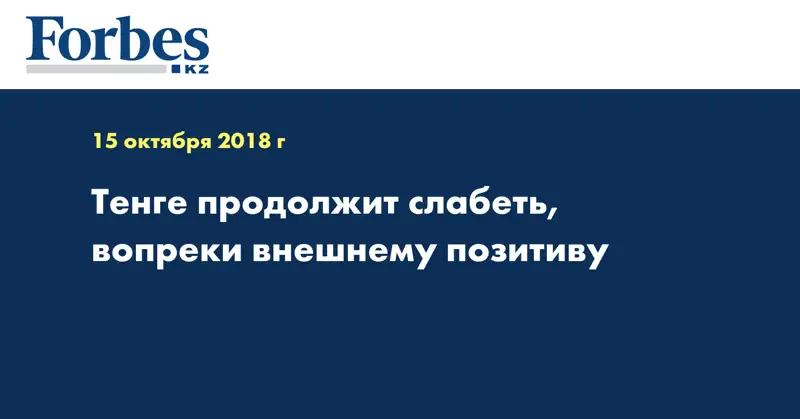 Forbes
KZ

15 октября 2018 г

Тенге продолжит слабеть, вопреки внешнему позитиву